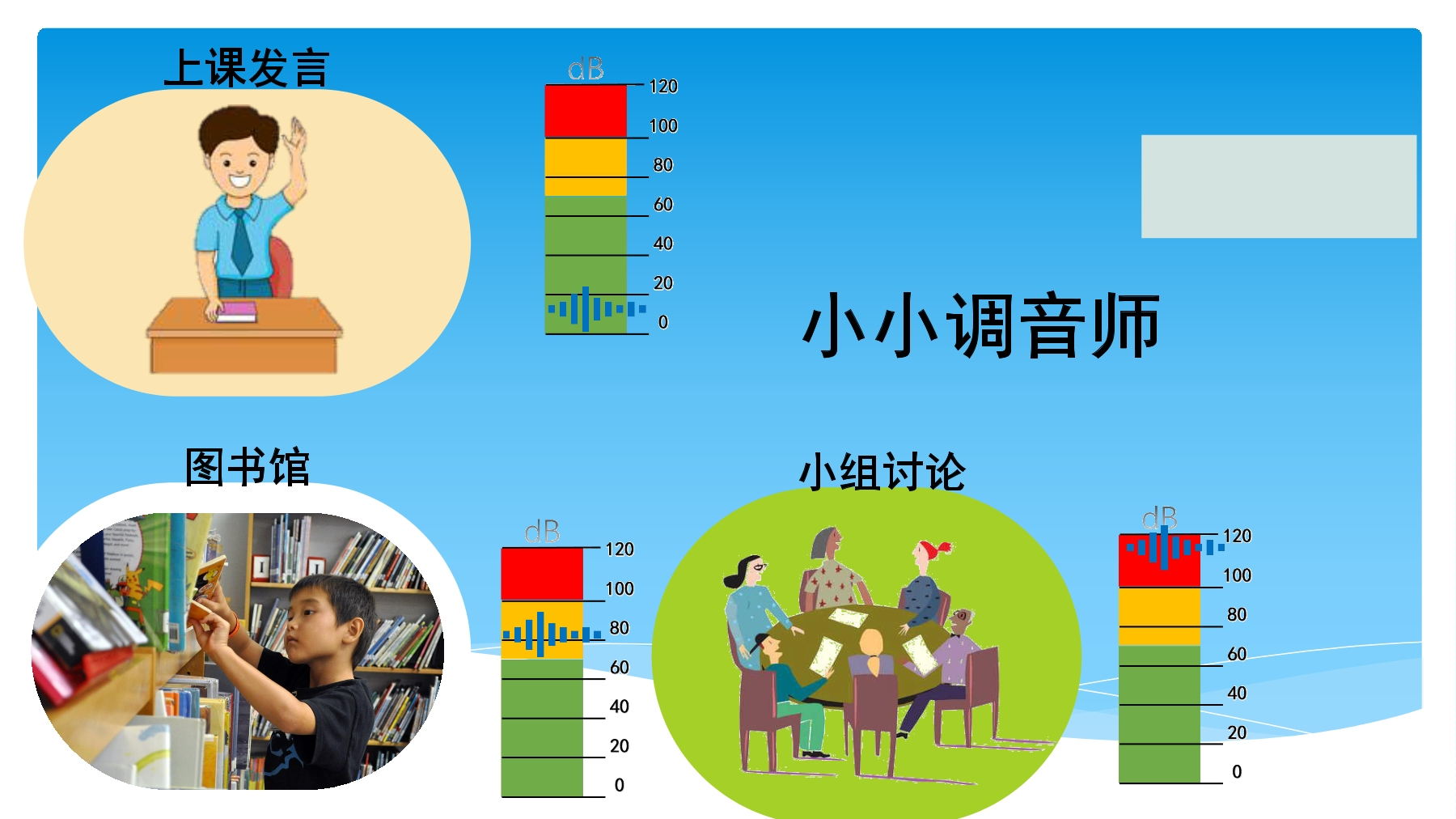 上课发言

dB
120
100
80
60
40
20
0

小小调音师

图书馆

dB
120
100
80
60
40
20
0

小组讨论

dB
120
100
80
60
40
20
0